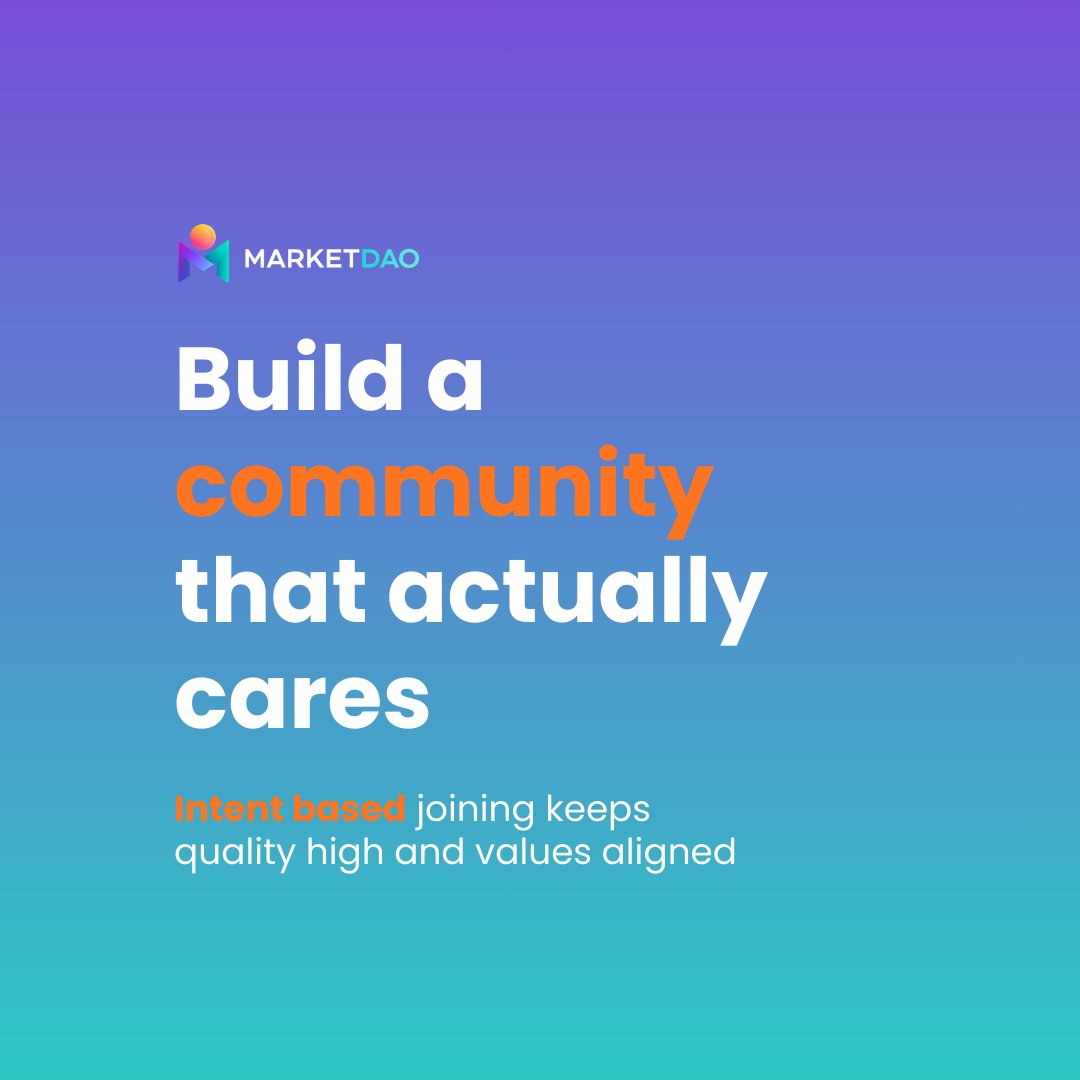 MARKETDAO

Build a community that actually cares

Intent based joining keeps quality high and values aligned